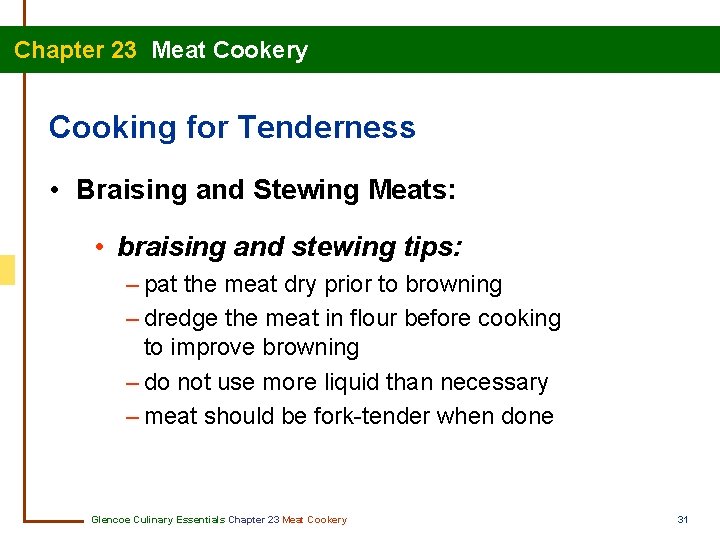 Chapter 23 Meat Cookery

Cooking for Tenderness

• Braising and Stewing Meats:

• braising and stewing tips:

– pat the meat dry prior to browning

– dredge the meat in flour before cooking to improve browning

– do not use more liquid than necessary

– meat should be fork-tender when done

Glencoe Culinary Essentials Chapter 23 Meat Cookery

31